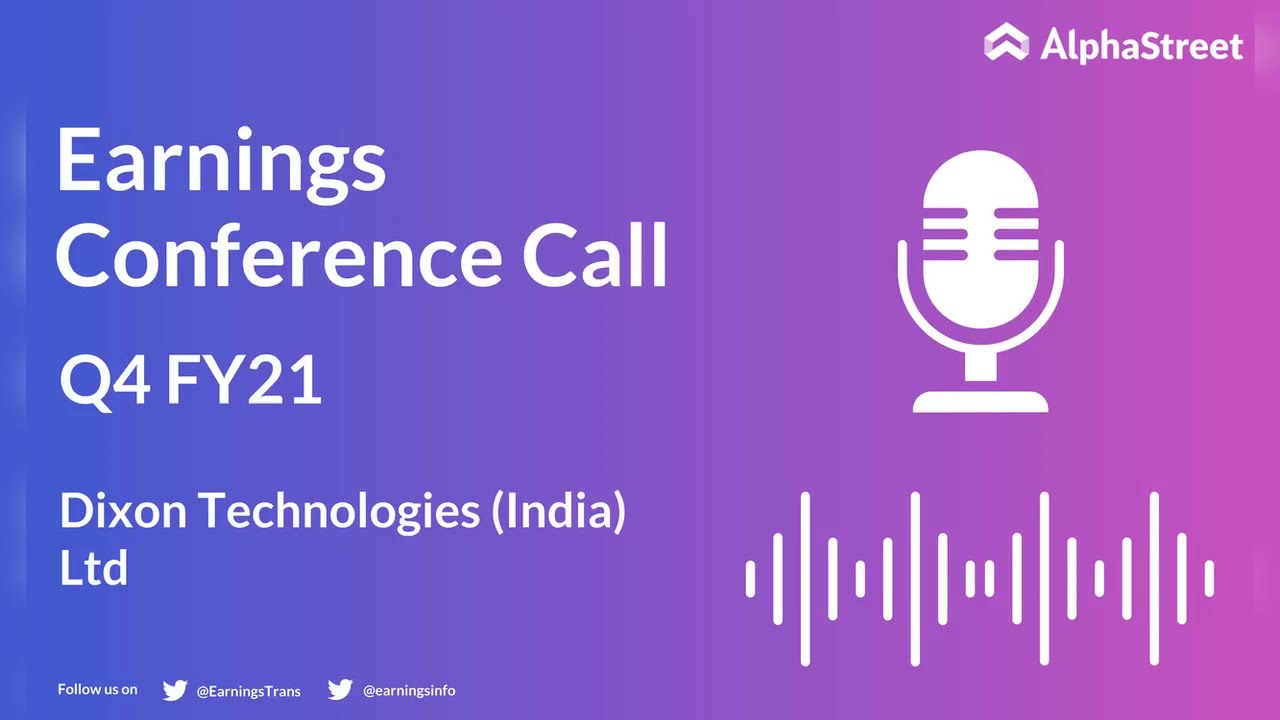 AlphaStreet

Earnings Conference Call

Q4 FY21

Dixon Technologies (India) Ltd

Follow us on @EarningsTrans @earningsinfo